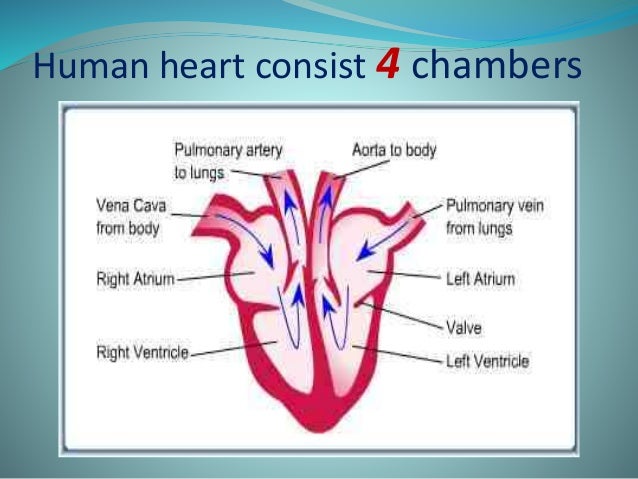 Human heart consist 4 chambers

Pulmonary artery to lungs
Aorta to body
Vena Cava from body
Pulmonary vein from lungs
Right Atrium
Left Atrium
Valve
Right Ventricle
Left Ventricle